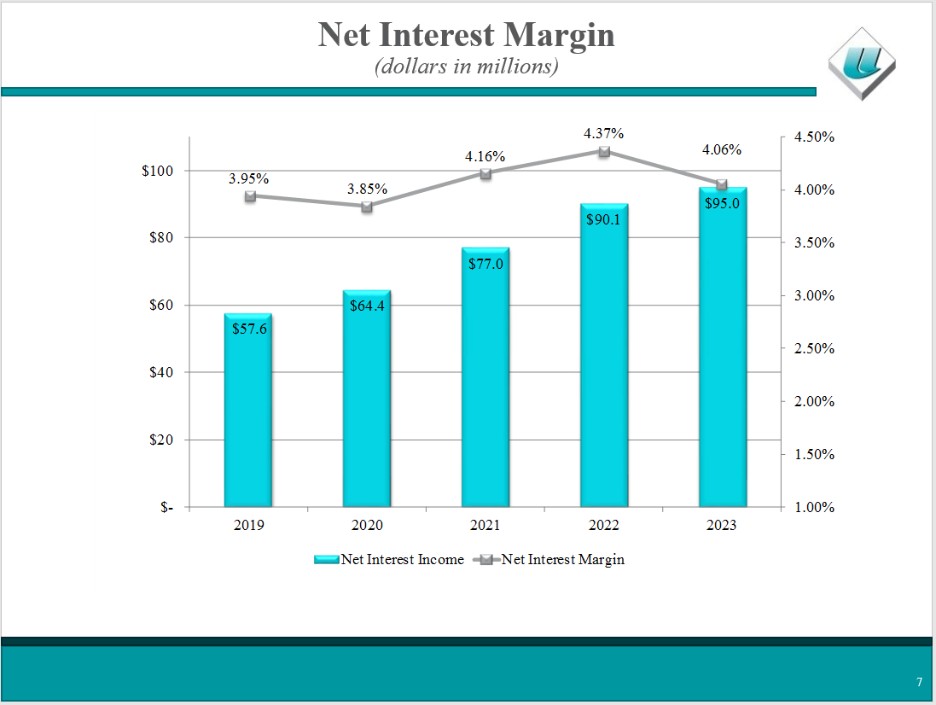 Net Interest Margin
(dollars in millions)

$100
$80
$60
$40
$20
$-

4.50%
4.00%
3.50%
3.00%
2.50%
2.00%
1.50%
1.00%

3.95%
3.85%
4.16%
4.37%
4.06%

$57.6
$64.4
$77.0
$90.1
$95.0

2019
2020
2021
2022
2023

Net Interest Income
Net Interest Margin

7